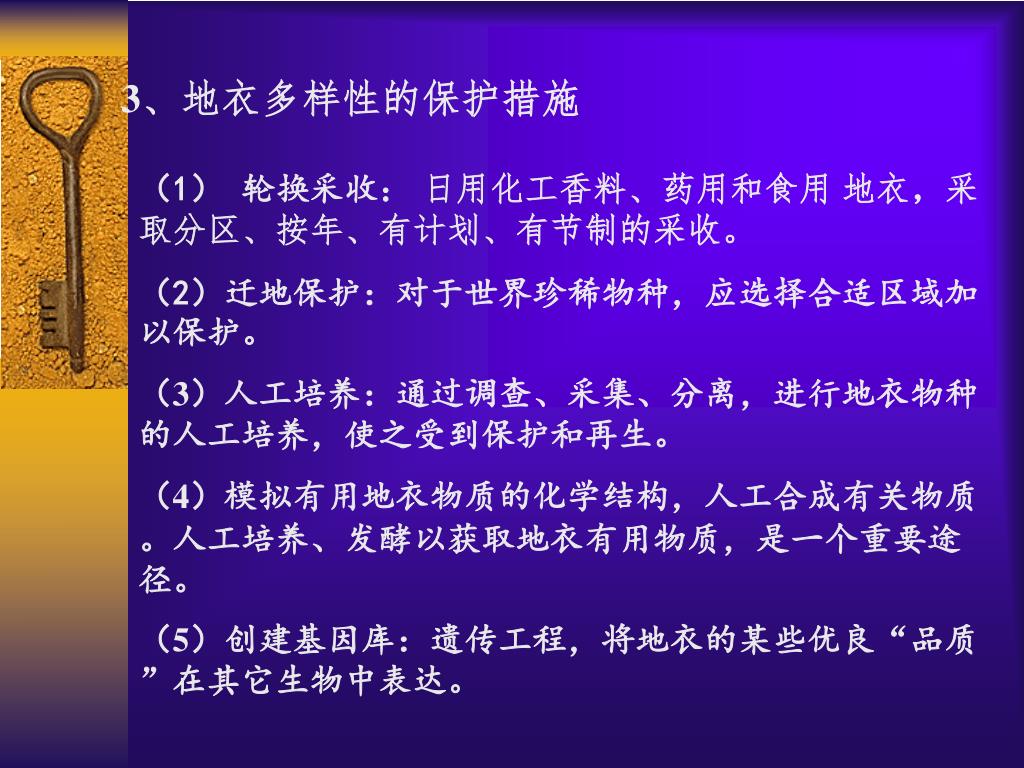 3、地衣多样性的保护措施

（1） 轮换采收： 日用化工香料、药用和食用 地衣，采取分区、按年、有计划、有节制的采收。

（2）迁地保护：对于世界珍稀物种，应选择合适区域加以保护。

（3）人工培养：通过调查、采集、分离，进行地衣物种的人工培养，使之受到保护和再生。

（4）模拟有用地衣物质的化学结构，人工合成有关物质。人工培养、发酵以获取地衣有用物质，是一个重要途径。

（5）创建基因库：遗传工程，将地衣的某些优良“品质”在其它生物中表达。